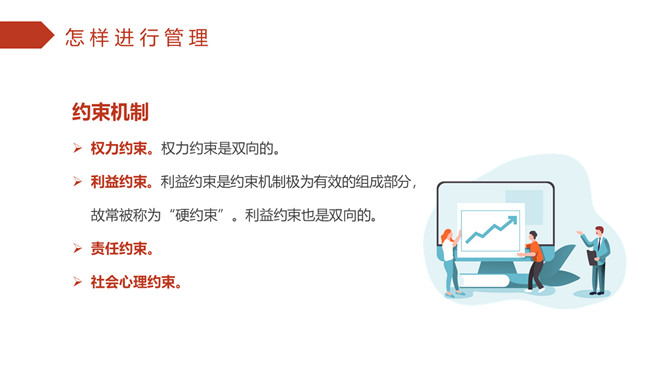 怎样进行管理

约束机制

➢ 权力约束。权力约束是双向的。

➢ 利益约束。利益约束是约束机制极为有效的组成部分，故常被称为“硬约束”。利益约束也是双向的。

➢ 责任约束。

➢ 社会心理约束。